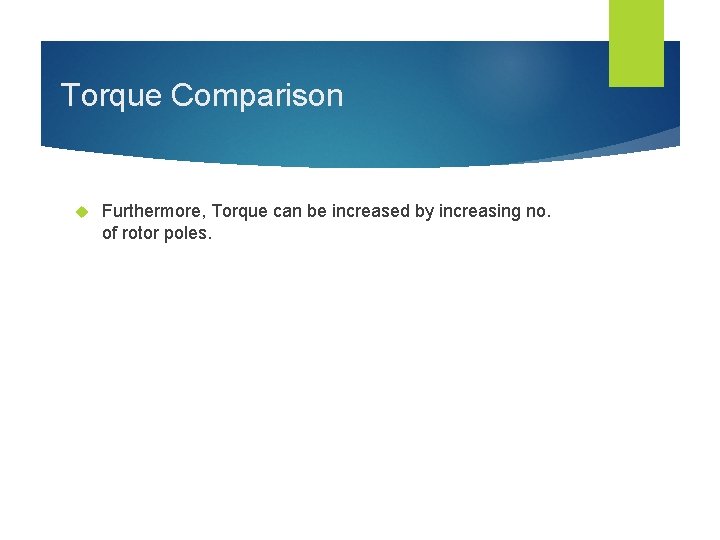 Torque Comparison

Furthermore, Torque can be increased by increasing no. of rotor poles.